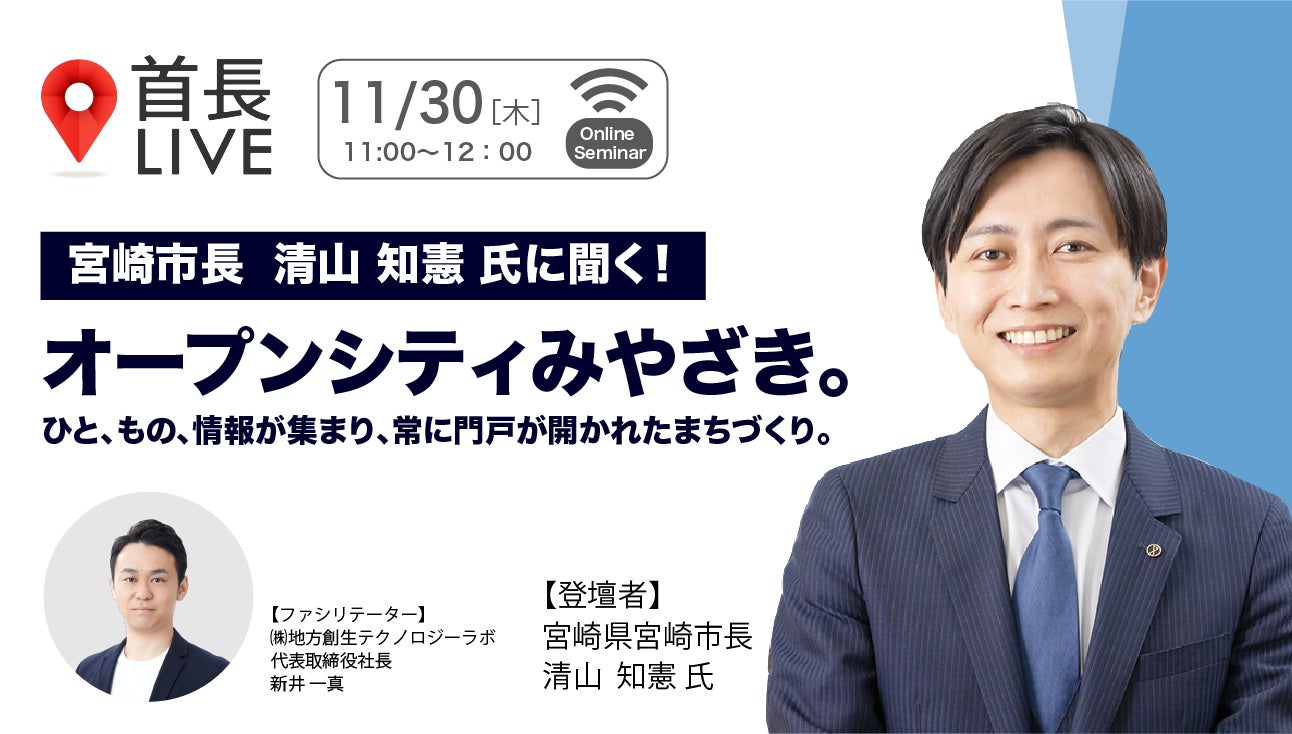 首長
LIVE

11/30［木］
11:00〜12：00

Online Seminar

宮崎市長　清山 知憲 氏に聞く！

オープンシティみやざき。

ひと、もの、情報が集まり、常に門戸が開かれたまちづくり。

【ファシリテーター】
㈱地方創生テクノロジーラボ
代表取締役社長
新井 一真

【登壇者】
宮崎県宮崎市長
清山 知憲 氏